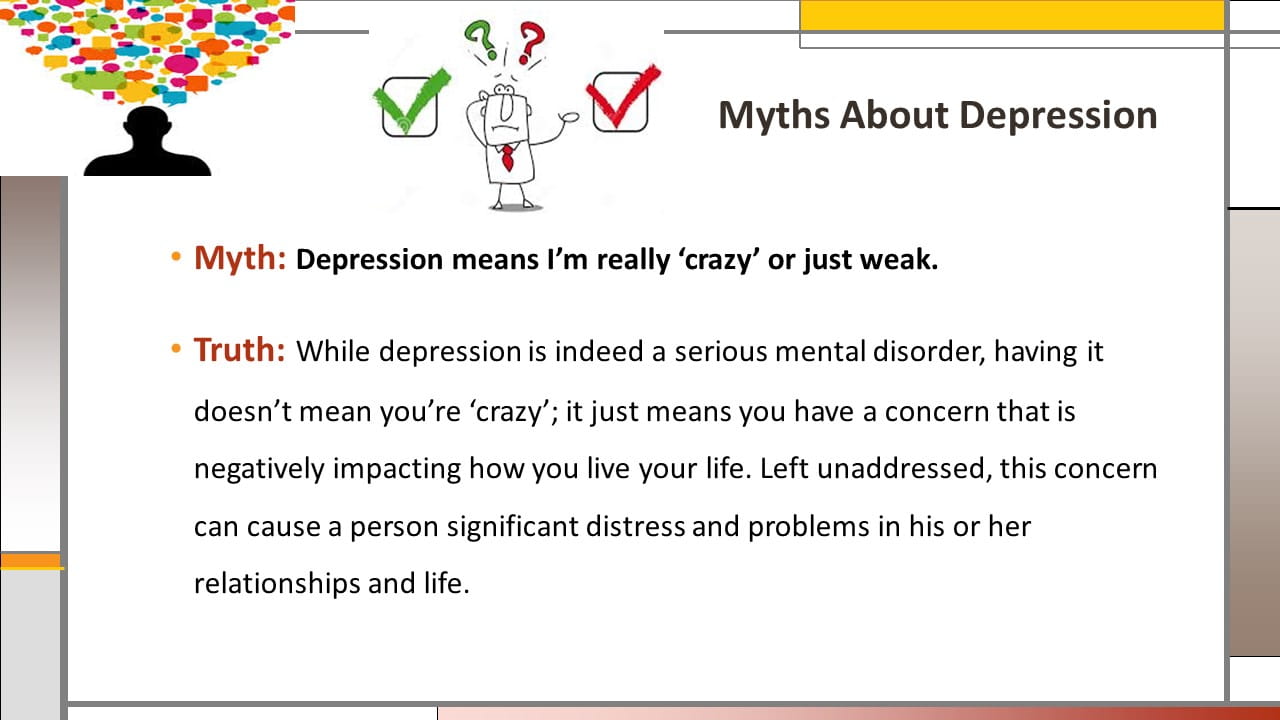 Myths About Depression

• Myth: Depression means I'm really 'crazy' or just weak.

• Truth: While depression is indeed a serious mental disorder, having it doesn't mean you're 'crazy'; it just means you have a concern that is negatively impacting how you live your life. Left unaddressed, this concern can cause a person significant distress and problems in his or her relationships and life.